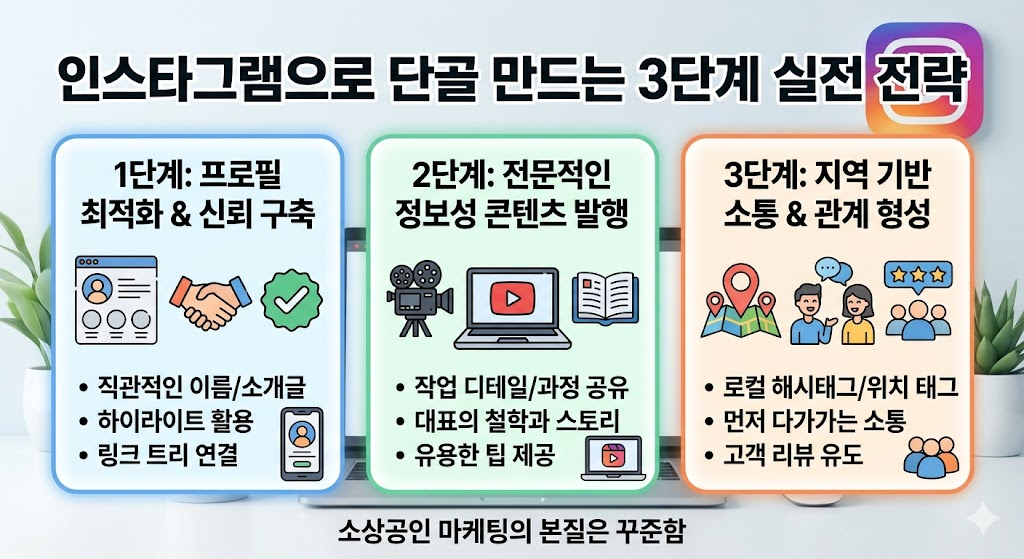 인스타그램으로 단골 만드는 3단계 실전 전략

1단계: 프로필 최적화 & 신뢰 구축

• 직관적인 이름/소개글
• 하이라이트 활용
• 링크 트리 연결

2단계: 전문적인 정보성 콘텐츠 발행

• 작업 디테일/과정 공유
• 대표의 철학과 스토리
• 유용한 팁 제공

3단계: 지역 기반 소통 & 관계 형성

• 로컬 해시태그/위치 태그
• 먼저 다가가는 소통
• 고객 리뷰 유도

소상공인 마케팅의 본질은 꾸준함